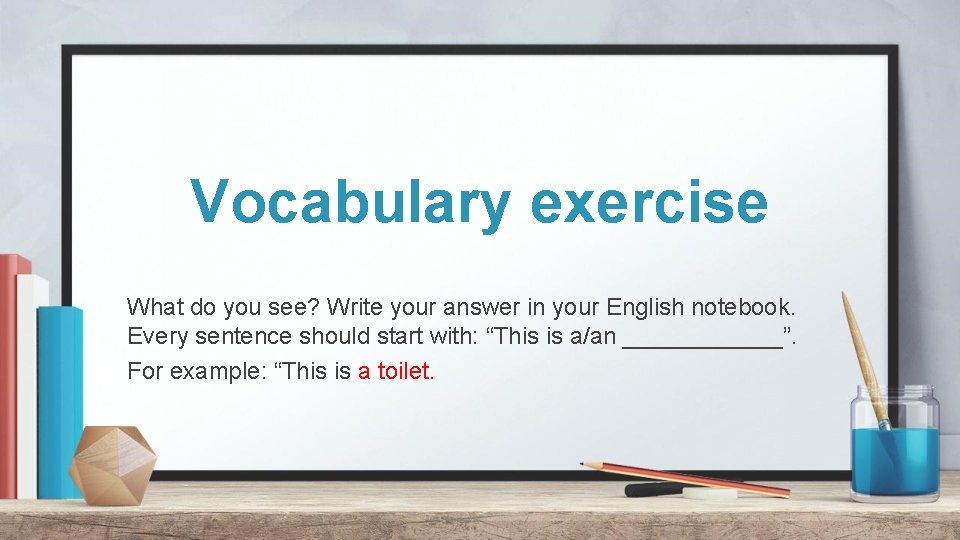 Vocabulary exercise

What do you see? Write your answer in your English notebook. Every sentence should start with: “This is a/an ____________”.
For example: “This is a toilet.